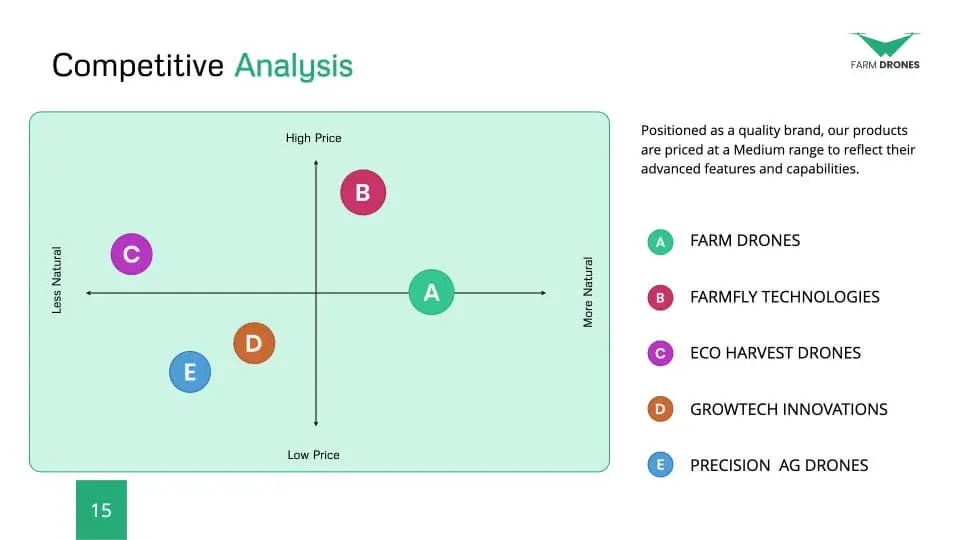 Competitive Analysis

FARM DRONES

High Price

Less Natural

More Natural

Low Price

B

C

A

D

E

Positioned as a quality brand, our products are priced at a Medium range to reflect their advanced features and capabilities.

A FARM DRONES

B FARMFLY TECHNOLOGIES

C ECO HARVEST DRONES

D GROWTECH INNOVATIONS

E PRECISION AG DRONES

15